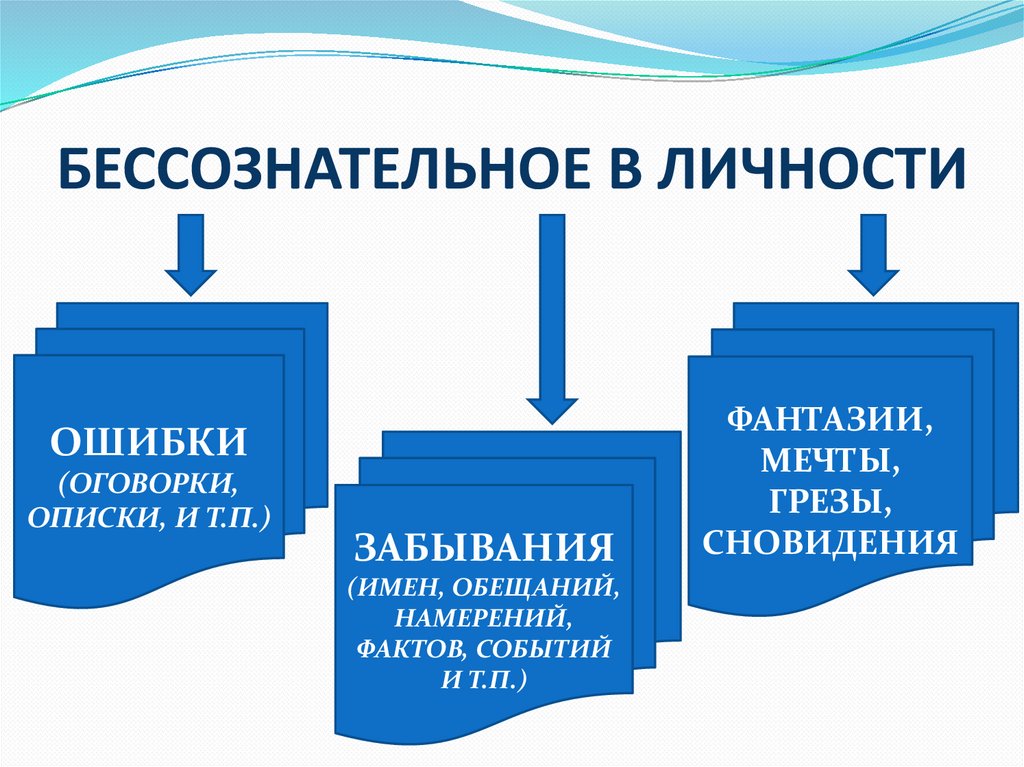 БЕССОЗНАТЕЛЬНОЕ В ЛИЧНОСТИ

ОШИБКИ (ОГОВОРКИ, ОПИСКИ, И Т.П.)

ЗАБЫВАНИЯ (ИМЕН, ОБЕЩАНИЙ, НАМЕРЕНИЙ, ФАКТОВ, СОБЫТИЙ И Т.П.)

ФАНТАЗИИ, МЕЧТЫ, ГРЕЗЫ, СНОВИДЕНИЯ